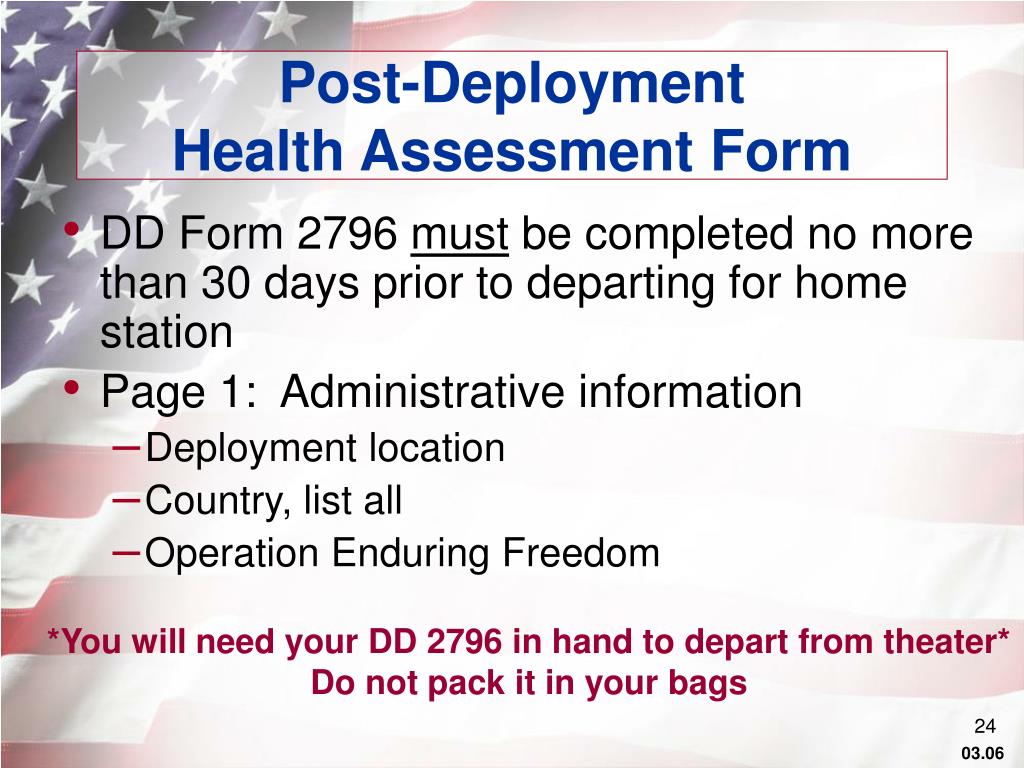 Post-Deployment
Health Assessment Form

• DD Form 2796 must be completed no more than 30 days prior to departing for home station
• Page 1: Administrative information
– Deployment location
– Country, list all
– Operation Enduring Freedom

*You will need your DD 2796 in hand to depart from theater*
Do not pack it in your bags

24
03.06